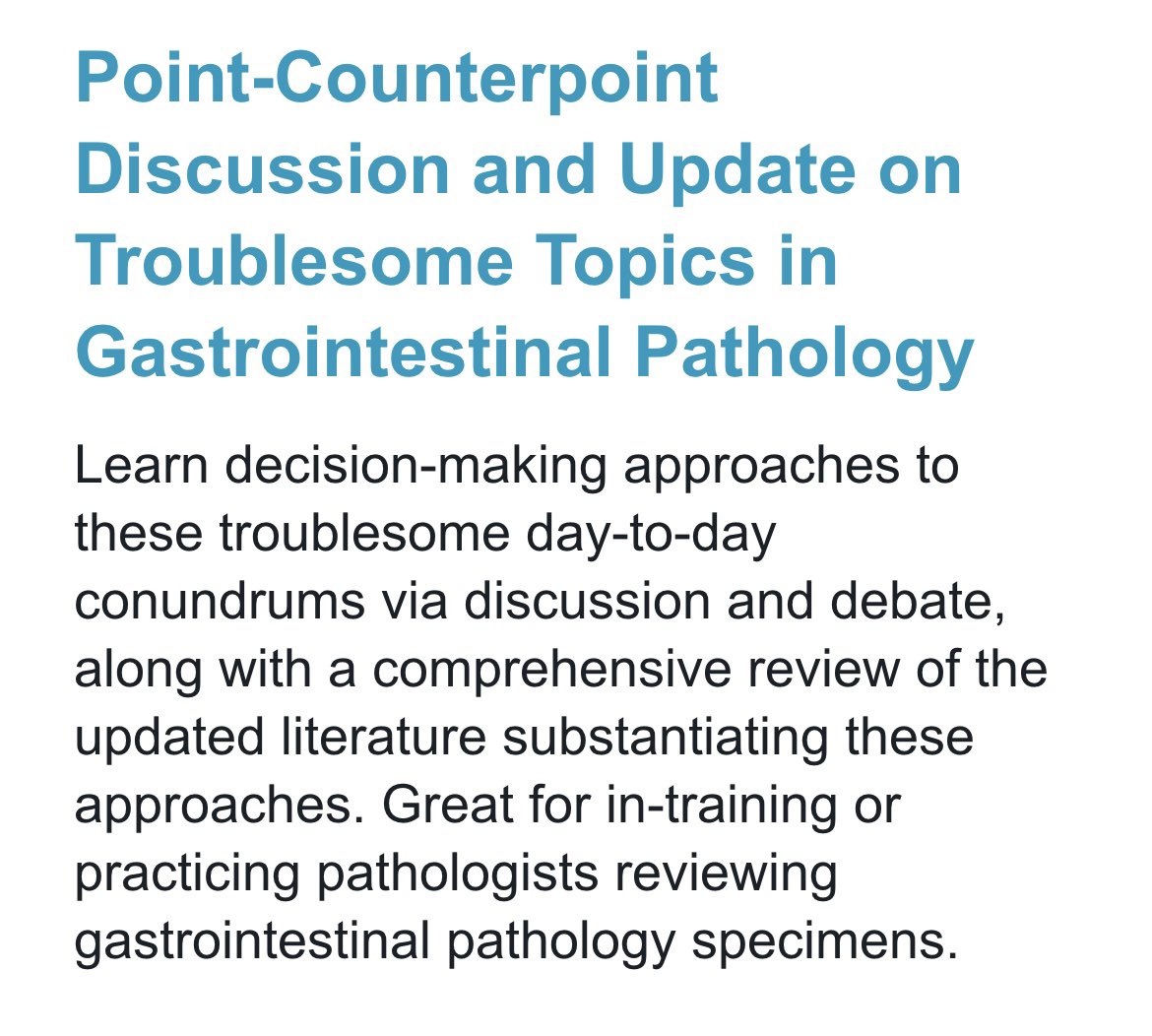 Point-Counterpoint Discussion and Update on Troublesome Topics in Gastrointestinal Pathology

Learn decision-making approaches to these troublesome day-to-day conundrums via discussion and debate, along with a comprehensive review of the updated literature substantiating these approaches. Great for in-training or practicing pathologists reviewing gastrointestinal pathology specimens.